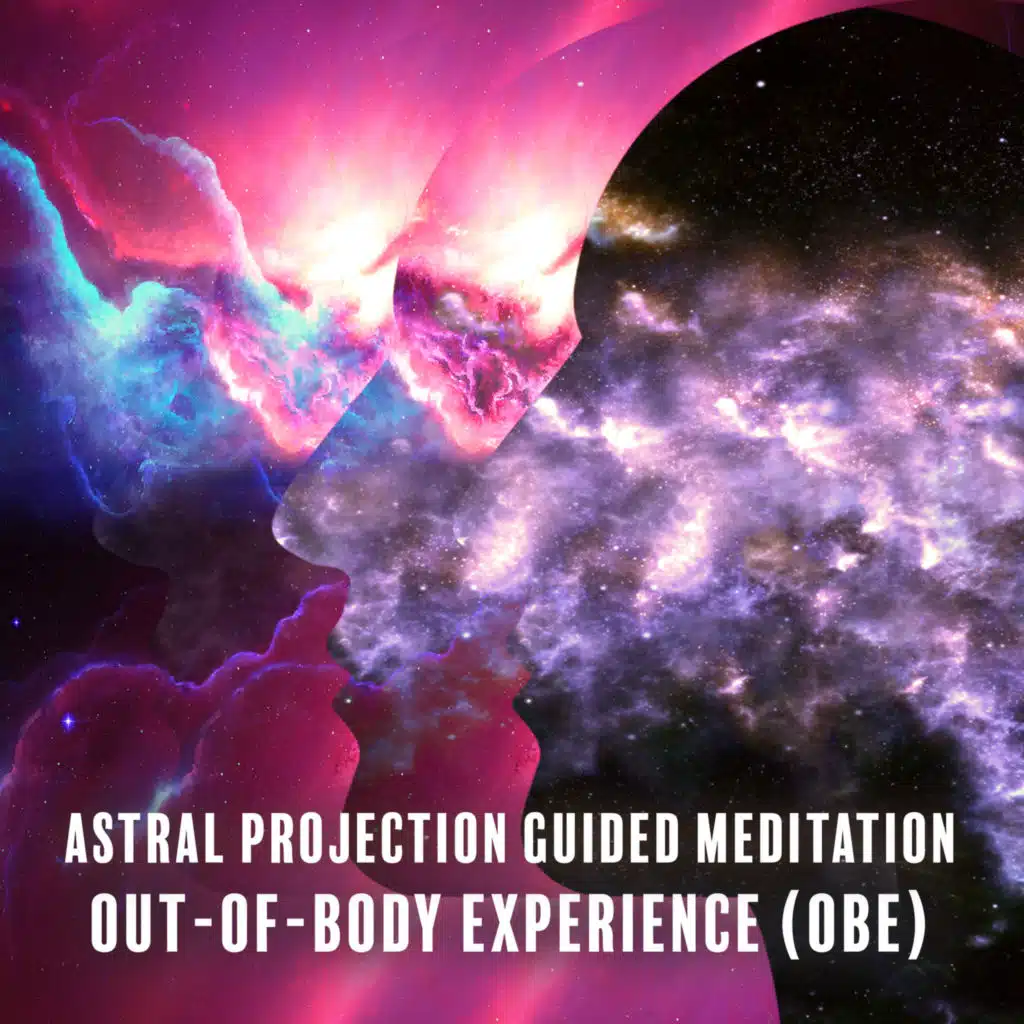 ASTRAL PROJECTION GUIDED MEDITATION
OUT-OF-BODY EXPERIENCE (OBE)